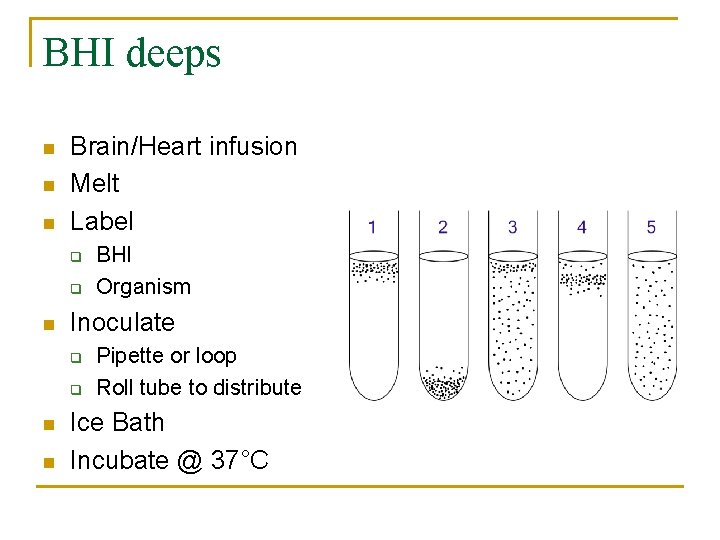 BHI deeps

- Brain/Heart infusion
- Melt
- Label
  - BHI
  - Organism
- Inoculate
  - Pipette or loop
  - Roll tube to distribute
- Ice Bath
- Incubate @ 37°C

1 2 3 4 5